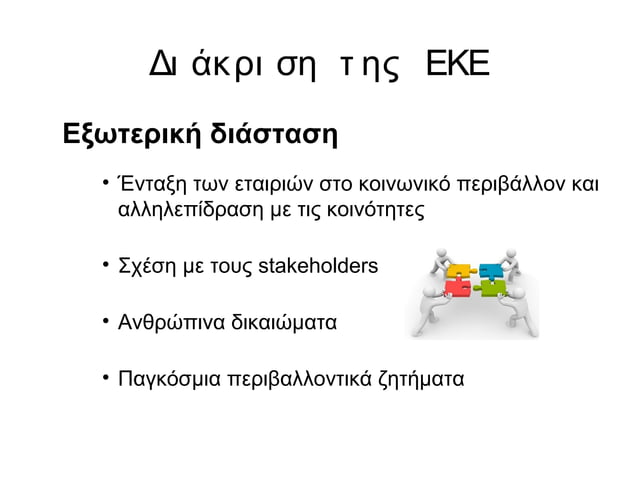 Διάκριση της ΕΚΕ

Εξωτερική διάσταση

• Ένταξη των εταιριών στο κοινωνικό περιβάλλον και αλληλεπίδραση με τις κοινότητες

• Σχέση με τους stakeholders

• Ανθρώπινα δικαιώματα

• Παγκόσμια περιβαλλοντικά ζητήματα